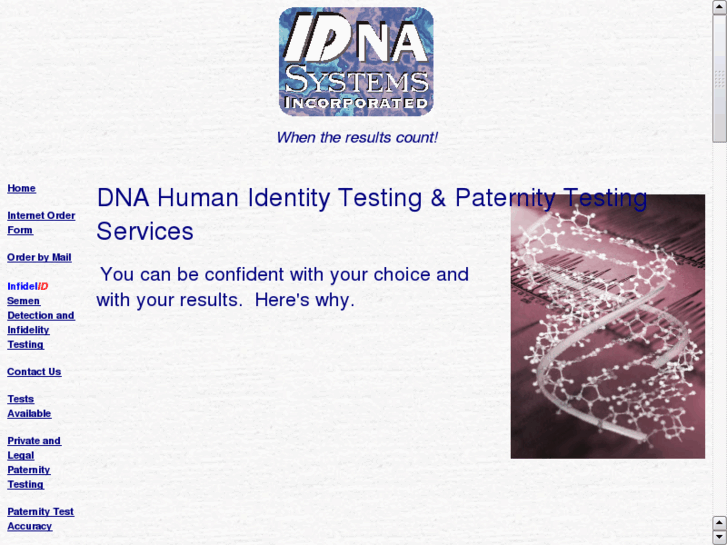 IDNA
SYSTEMS
INCORPORATED

When the results count!

Home

Internet Order Form

Order by Mail

InfidelID Semen Detection and Infidelity Testing

Contact Us

Tests Available

Private and Legal Paternity Testing

Paternity Test Accuracy

DNA Human Identity Testing & Paternity Testing Services

You can be confident with your choice and with your results. Here's why.